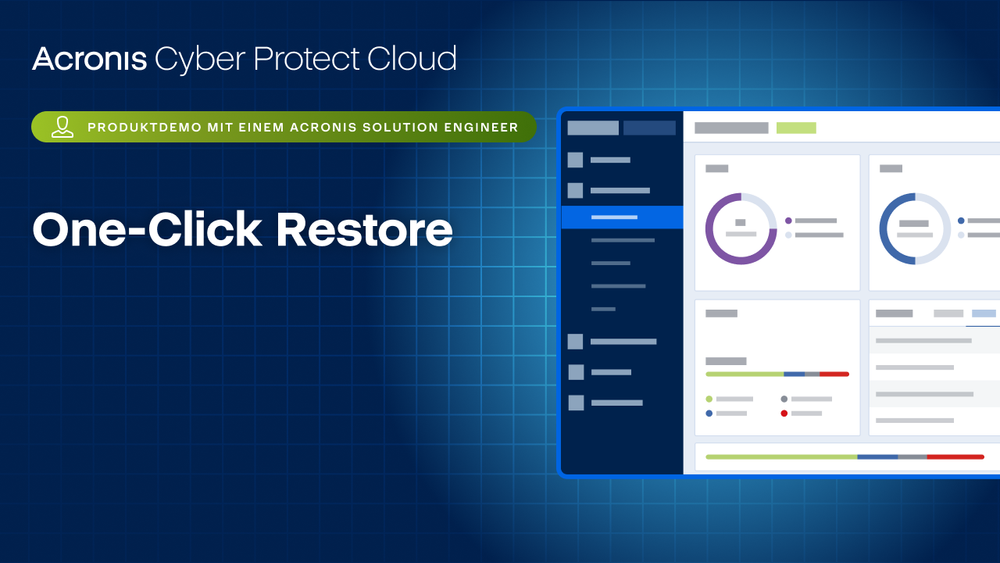 Acronis Cyber Protect Cloud

PRODUKTDEMO MIT EINEM ACRONIS SOLUTION ENGINEER

One-Click Restore